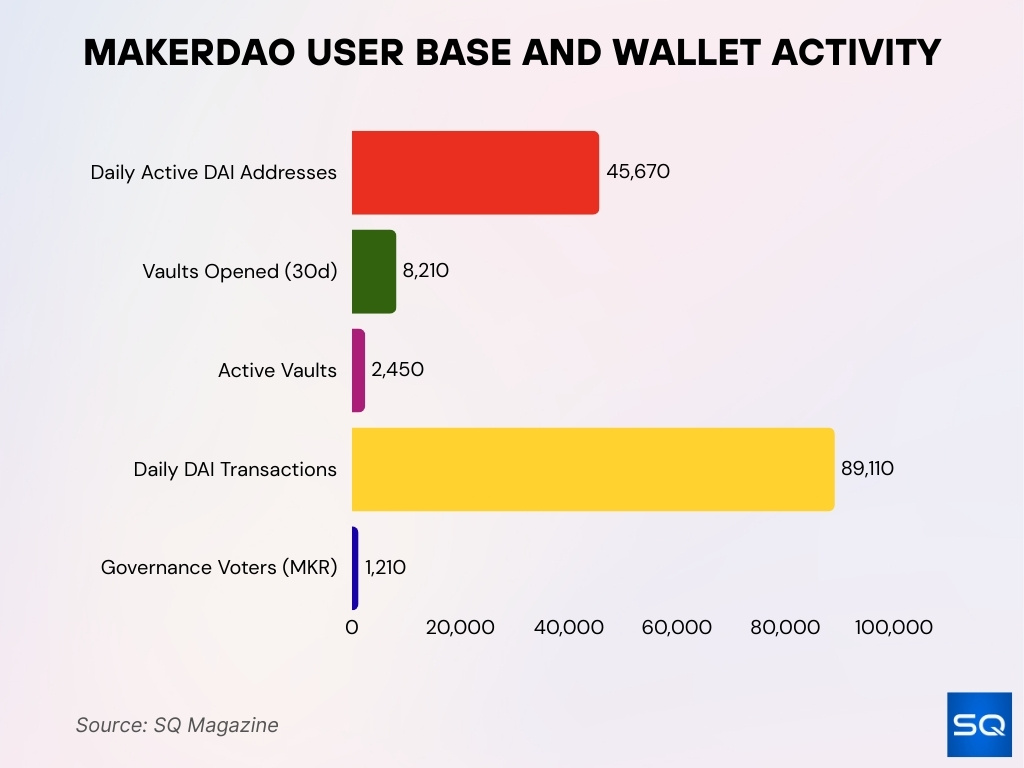 MAKERDAO USER BASE AND WALLET ACTIVITY

Daily Active DAI Addresses 45,670
Vaults Opened (30d) 8,210
Active Vaults 2,450
Daily DAI Transactions 89,110
Governance Voters (MKR) 1,210

0 20,000 40,000 60,000 80,000 100,000

Source: SQ Magazine

SQ